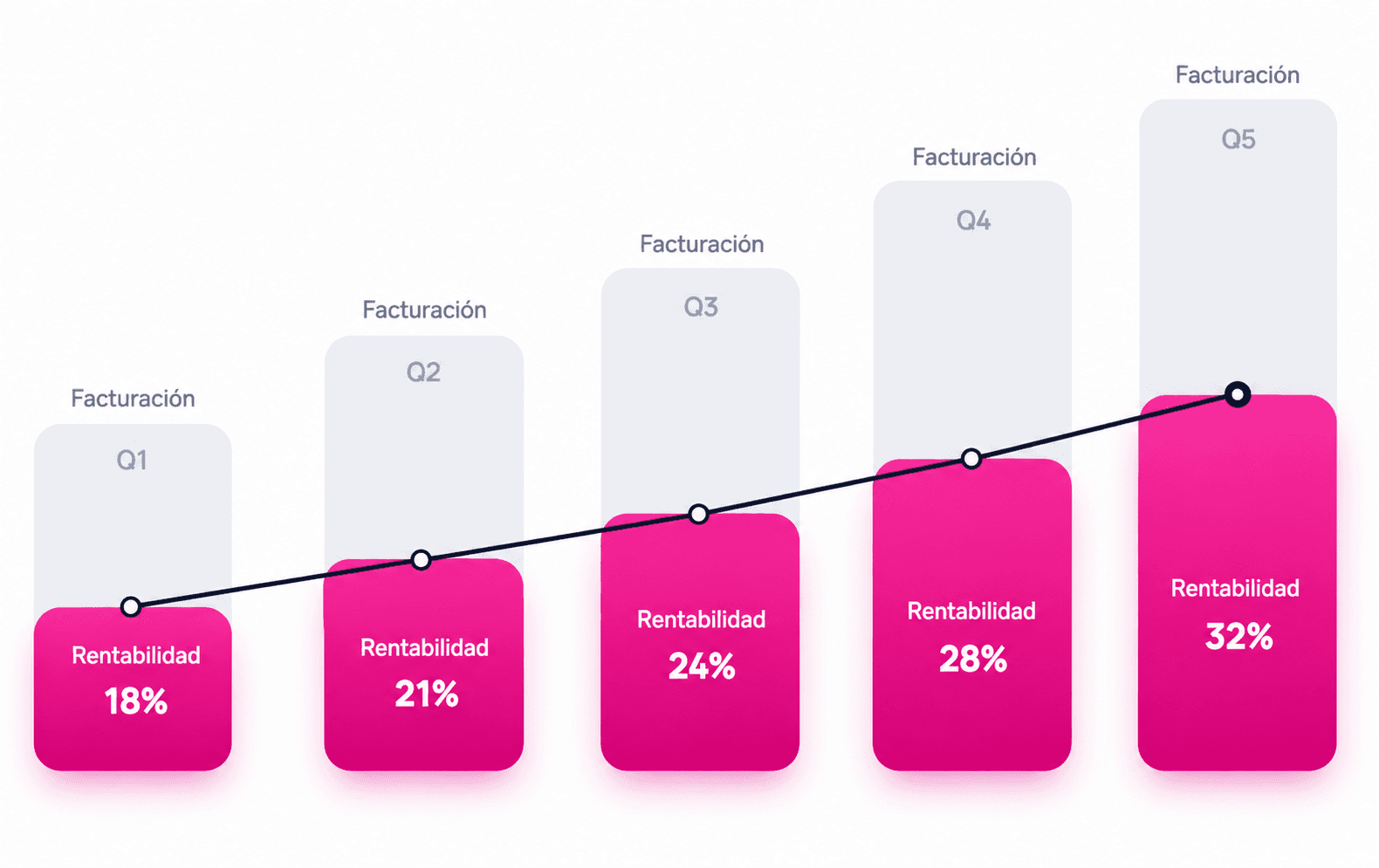 Facturación
Q1
Rentabilidad
18%

Facturación
Q2
Rentabilidad
21%

Facturación
Q3
Rentabilidad
24%

Facturación
Q4
Rentabilidad
28%

Facturación
Q5
Rentabilidad
32%